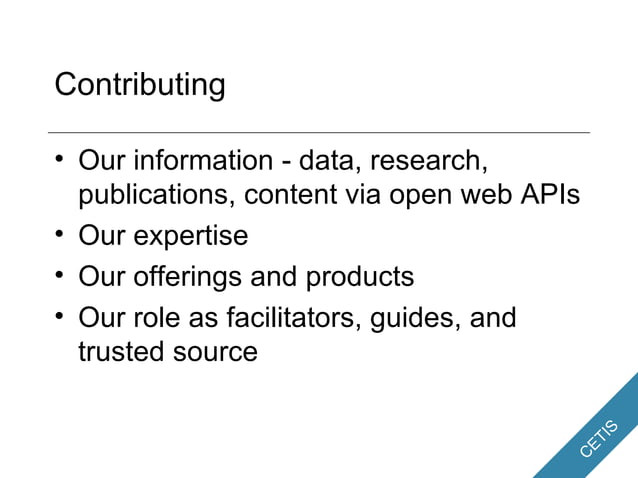 Contributing

• Our information - data, research, publications, content via open web APIs
• Our expertise
• Our offerings and products
• Our role as facilitators, guides, and trusted source

CETIS